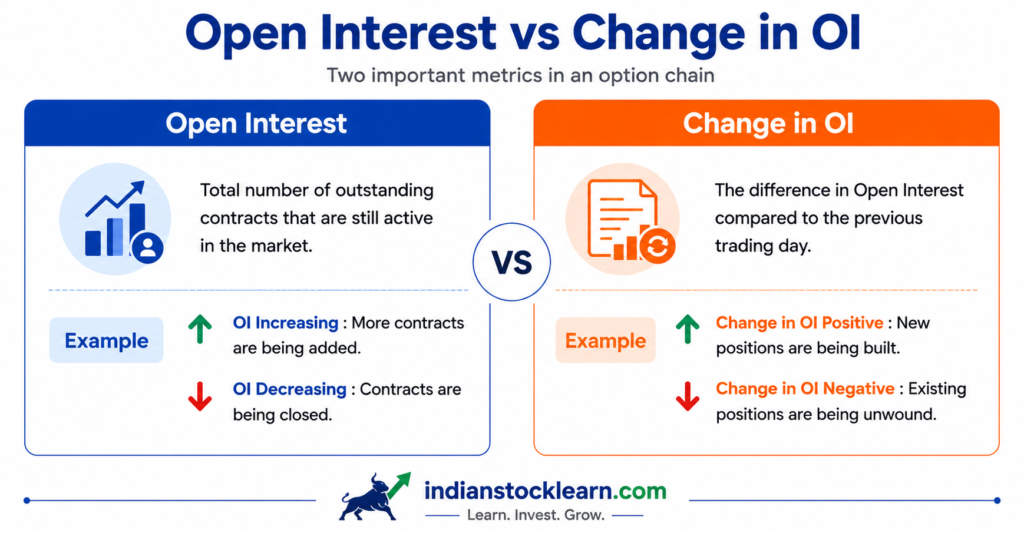 Open Interest vs Change in OI

Two important metrics in an option chain

Open Interest

Total number of outstanding contracts that are still active in the market.

Example

OI Increasing : More contracts are being added.

OI Decreasing : Contracts are being closed.

VS

Change in OI

The difference in Open Interest compared to the previous trading day.

Example

Change in OI Positive : New positions are being built.

Change in OI Negative : Existing positions are being unwound.

indianstocklearn.com

Learn. Invest. Grow.